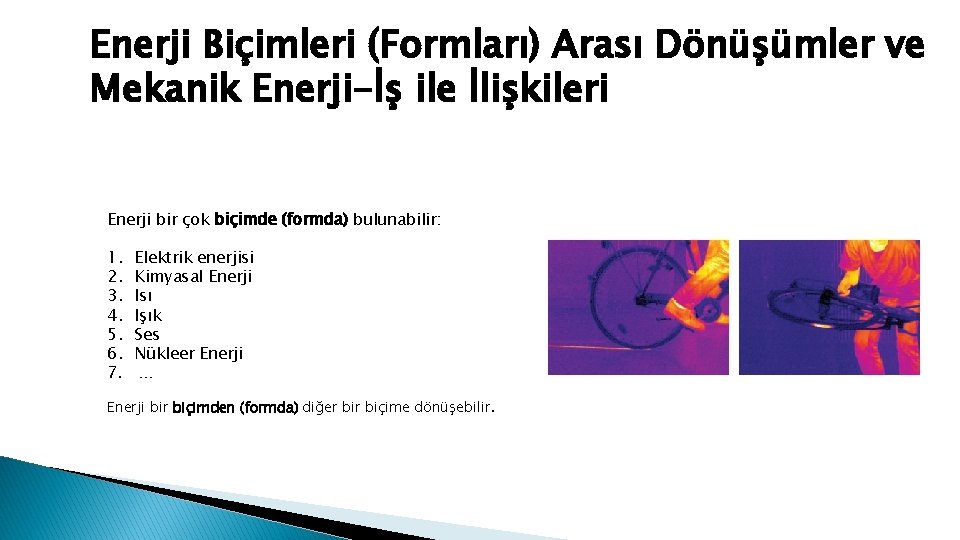 Enerji Biçimleri (Formları) Arası Dönüşümler ve Mekanik Enerji-İş ile İlişkileri

Enerji bir çok biçimde (formda) bulunabilir:

1. Elektrik enerjisi
2. Kimyasal Enerji
3. Isı
4. Işık
5. Ses
6. Nükleer Enerji
7. ...

Enerji bir biçimden (formda) diğer bir biçime dönüşebilir.